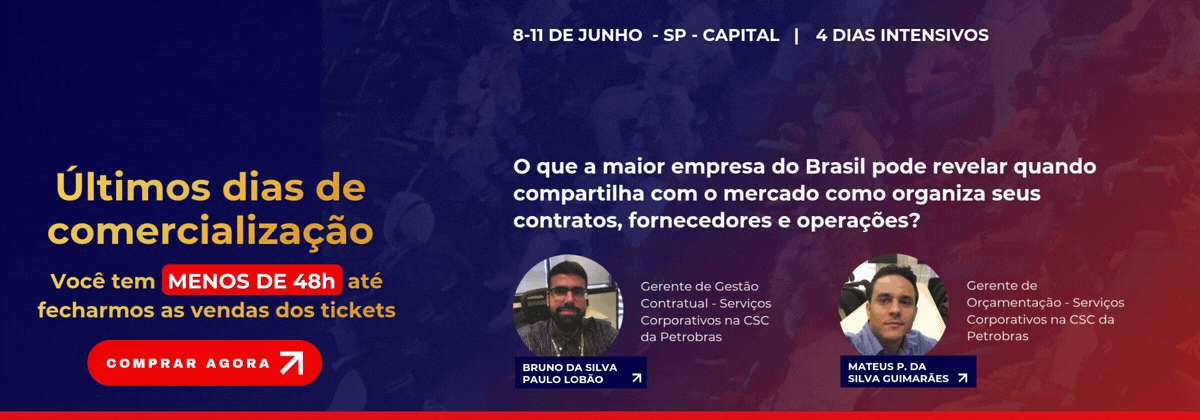 8-11 DE JUNHO - SP - CAPITAL | 4 DIAS INTENSIVOS

Últimos dias de comercialização

Você tem MENOS DE 48h até fecharmos as vendas dos tickets

COMPRAR AGORA

O que a maior empresa do Brasil pode revelar quando compartilha com o mercado como organiza seus contratos, fornecedores e operações?

Gerente de Gestão Contratual - Serviços Corporativos na CSC da Petrobras

BRUNO DA SILVA PAULO LOBÃO

Gerente de Orçamentação - Serviços Corporativos na CSC da Petrobras

MATEUS P. DA SILVA GUIMARÃES